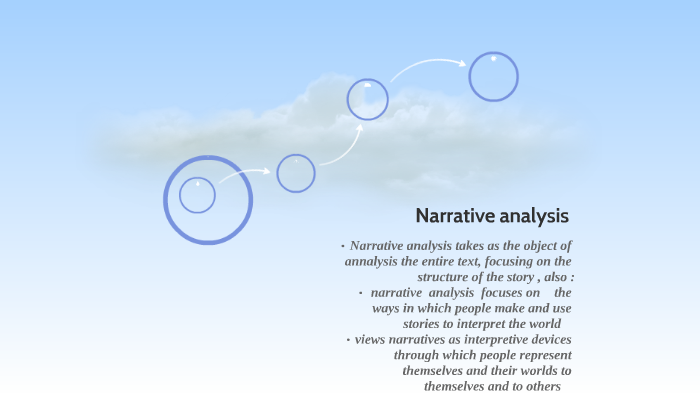 Narrative analysis

• Narrative analysis takes as the object of annalysis the entire text, focusing on the structure of the story , also :

• narrative analysis focuses on the ways in which people make and use stories to interpret the world

• views narratives as interpretive devices through which people represent themselves and their worlds to themselves and to others